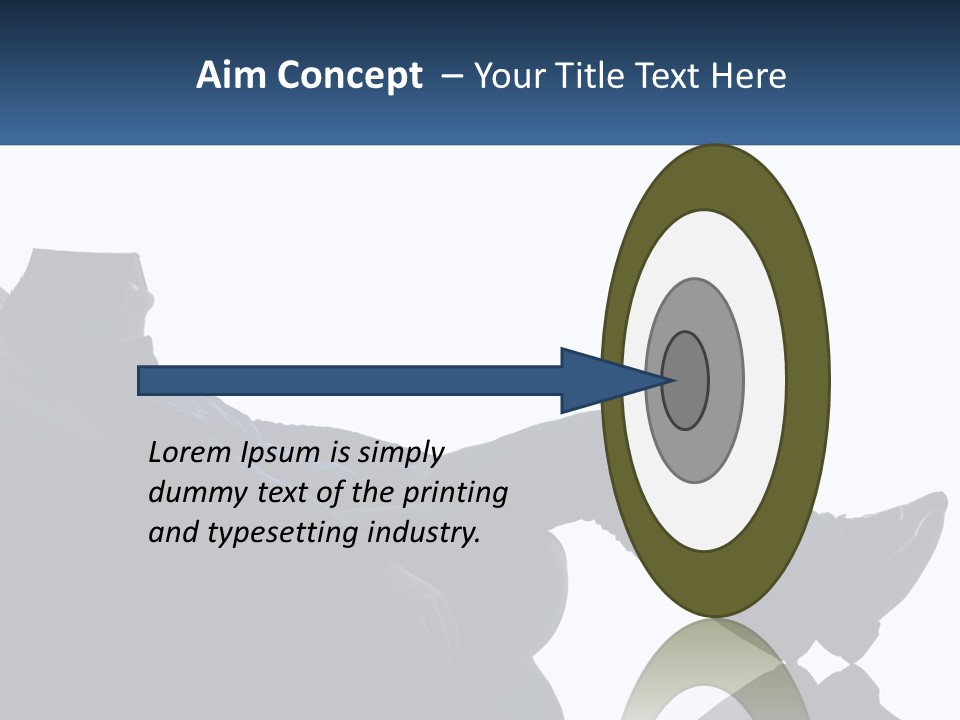 Aim Concept – Your Title Text Here

Lorem Ipsum is simply dummy text of the printing and typesetting industry.